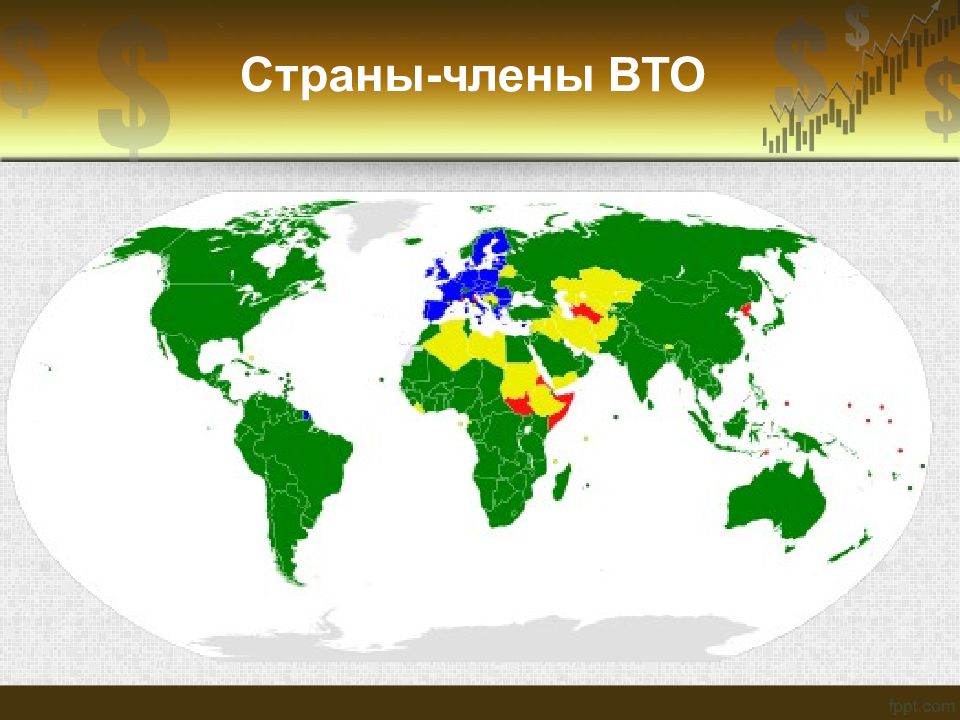 Страны-члены ВТО

fppt.com